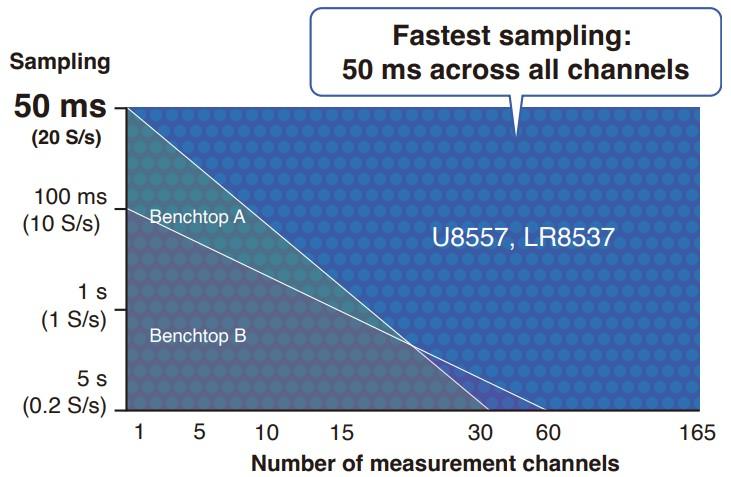 Fastest sampling:
50 ms across all channels

Sampling

50 ms
(20 S/s)

100 ms
(10 S/s)

1 s
(1 S/s)

5 s
(0.2 S/s)

Benchtop A

Benchtop B

U8557, LR8537

1 5 10 15 30 60 165

Number of measurement channels